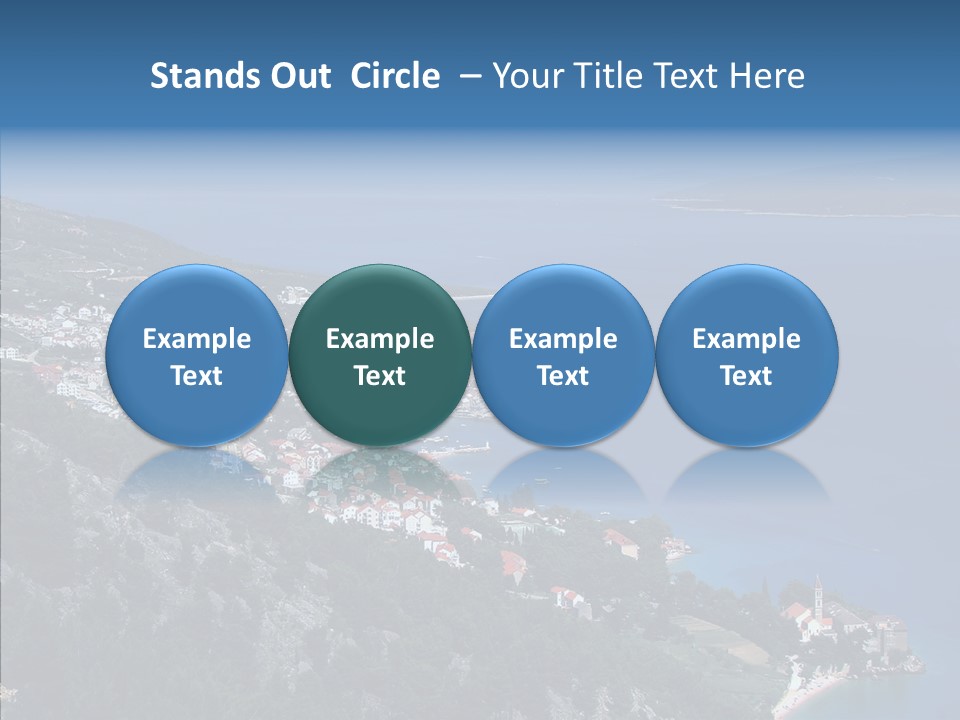 Stands Out Circle – Your Title Text Here

Example Text

Example Text

Example Text

Example Text